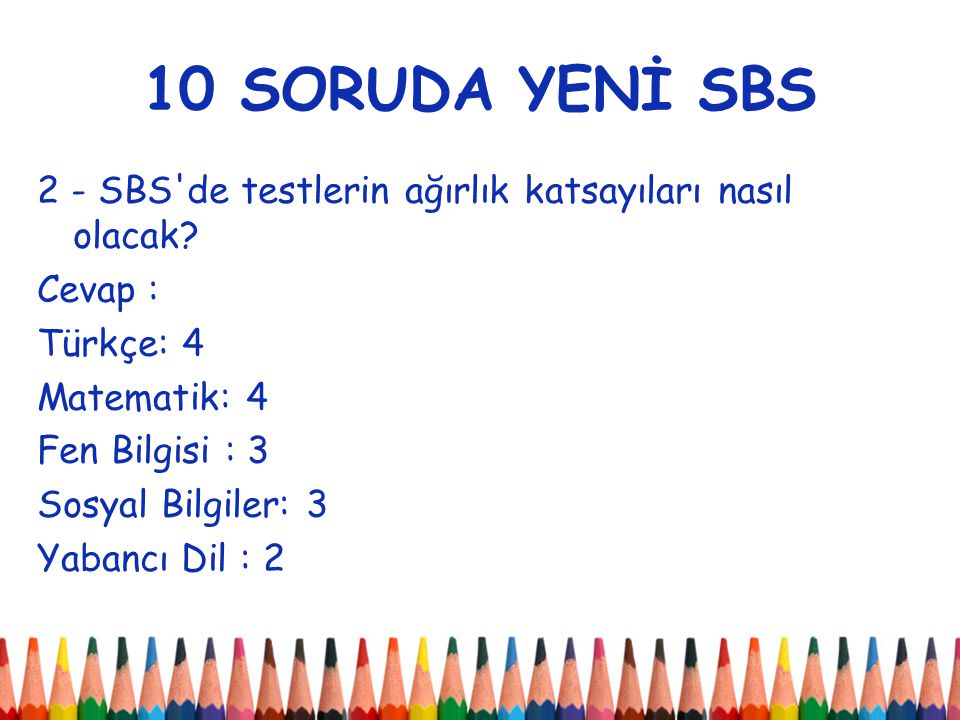 10 SORUDA YENİ SBS

2 - SBS'de testlerin ağırlık katsayıları nasıl olacak?

Cevap :

Türkçe: 4

Matematik: 4

Fen Bilgisi : 3

Sosyal Bilgiler: 3

Yabancı Dil : 2